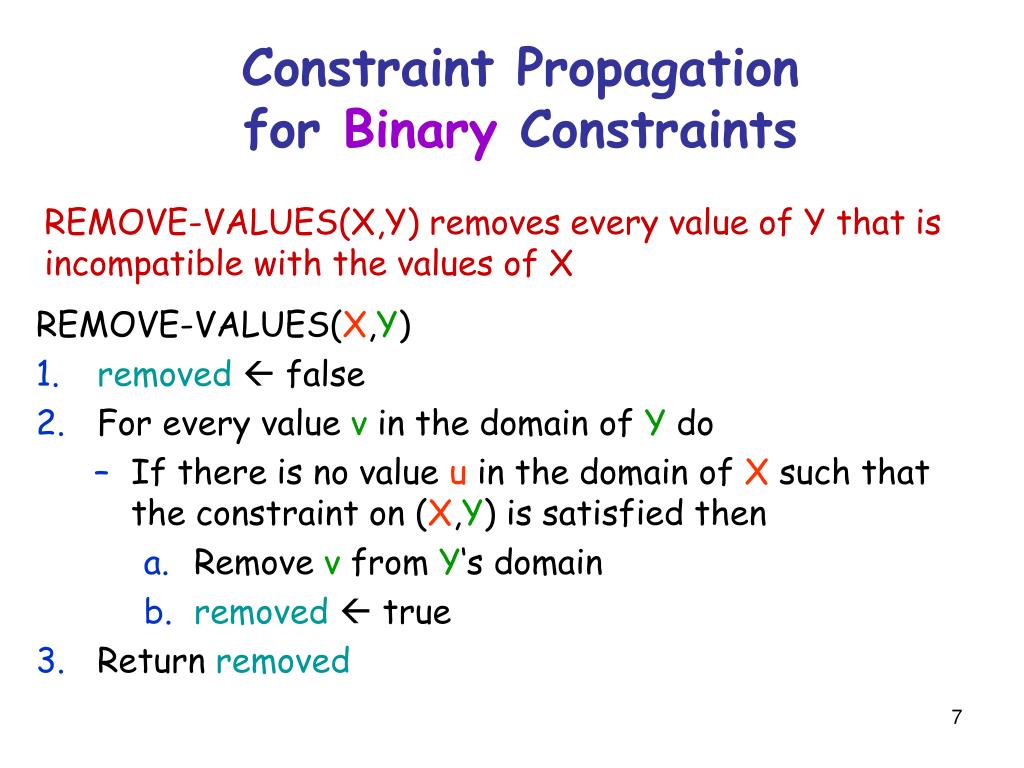 Constraint Propagation for Binary Constraints

REMOVE-VALUES(X,Y) removes every value of Y that is incompatible with the values of X

REMOVE-VALUES(X,Y)
1. removed ← false
2. For every value v in the domain of Y do
– If there is no value u in the domain of X such that the constraint on (X,Y) is satisfied then
a. Remove v from Y's domain
b. removed ← true
3. Return removed

7